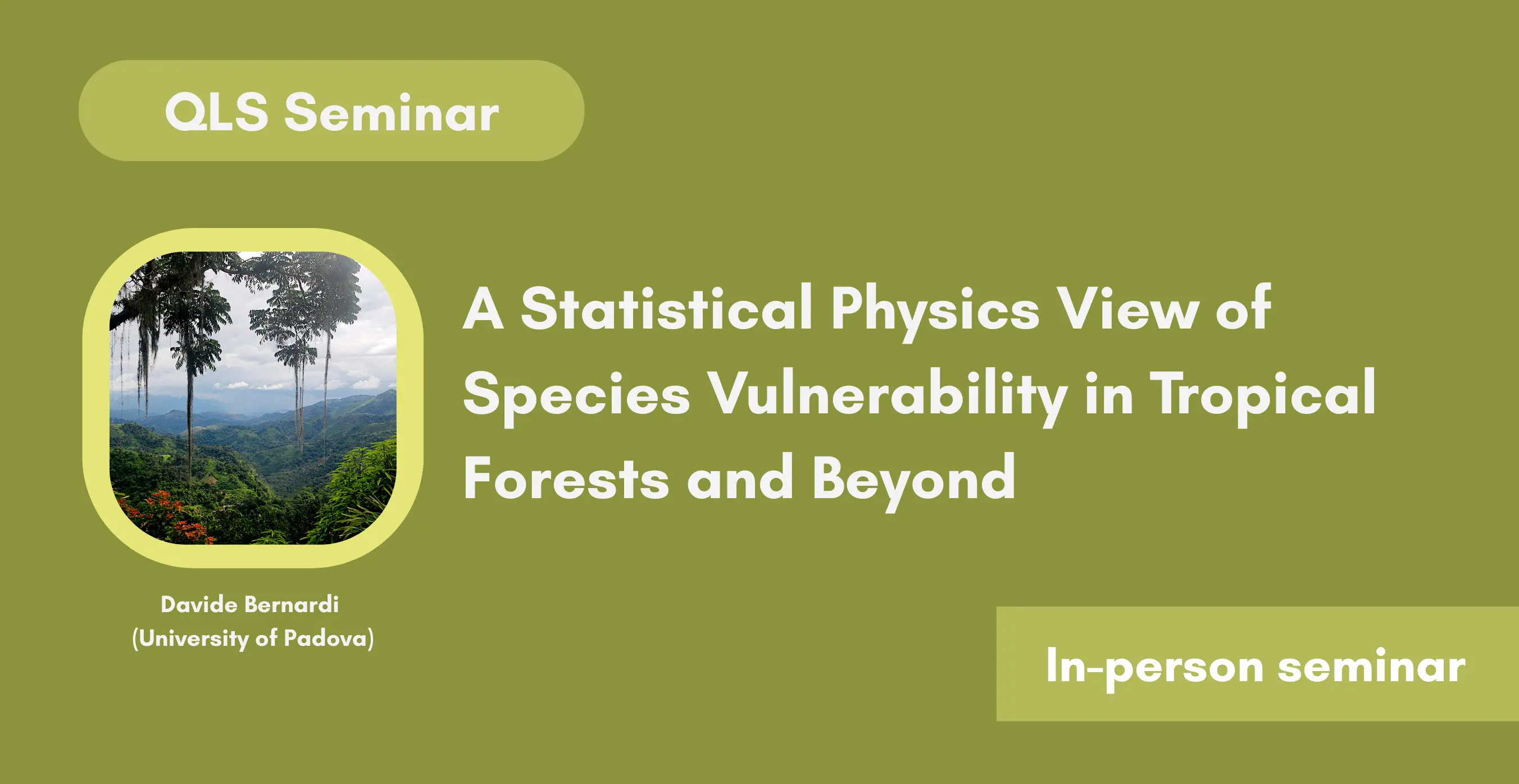 QLS Seminar

A Statistical Physics View of Species Vulnerability in Tropical Forests and Beyond

Davide Bernardi
(University of Padova)

In-person seminar